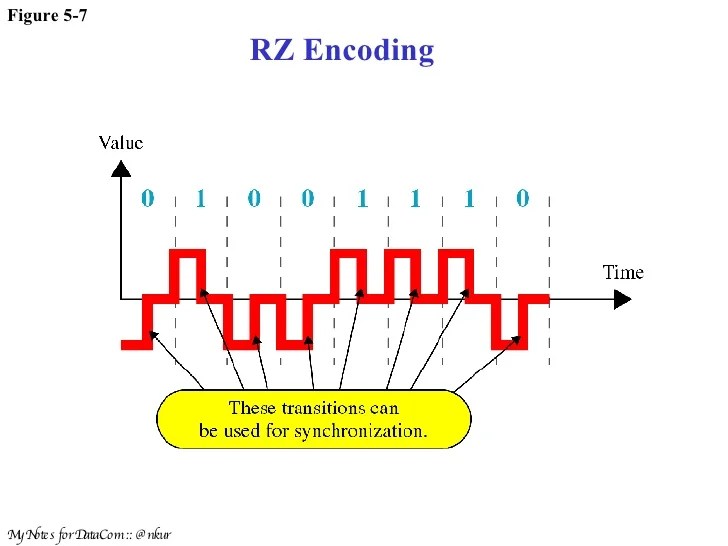 Figure 5-7

RZ Encoding

Value

0 1 0 0 1 1 1 0

Time

These transitions can be used for synchronization.

My Notes for DataCom :: @nkur